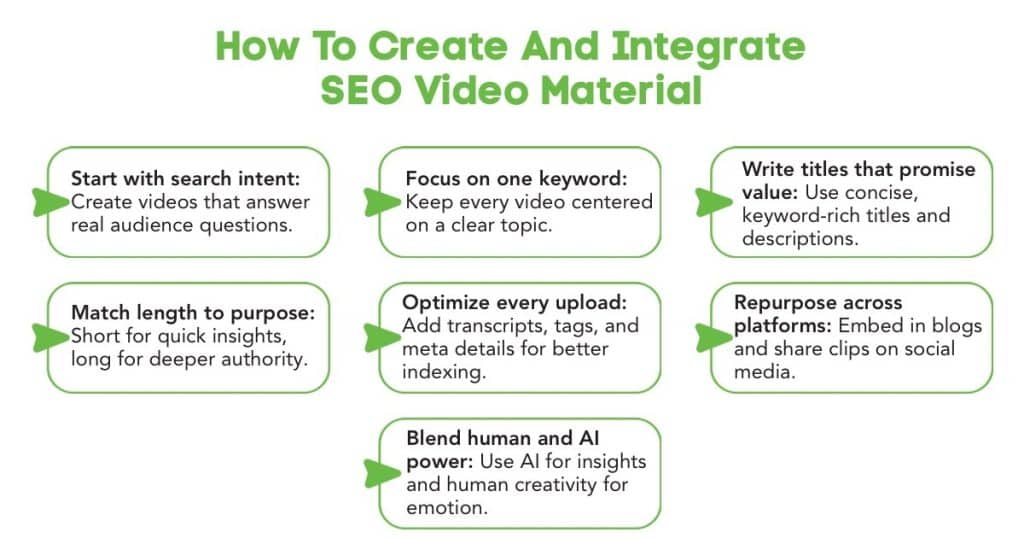 How To Create And Integrate SEO Video Material

Start with search intent: Create videos that answer real audience questions.

Focus on one keyword: Keep every video centered on a clear topic.

Write titles that promise value: Use concise, keyword-rich titles and descriptions.

Match length to purpose: Short for quick insights, long for deeper authority.

Optimize every upload: Add transcripts, tags, and meta details for better indexing.

Repurpose across platforms: Embed in blogs and share clips on social media.

Blend human and AI power: Use AI for insights and human creativity for emotion.